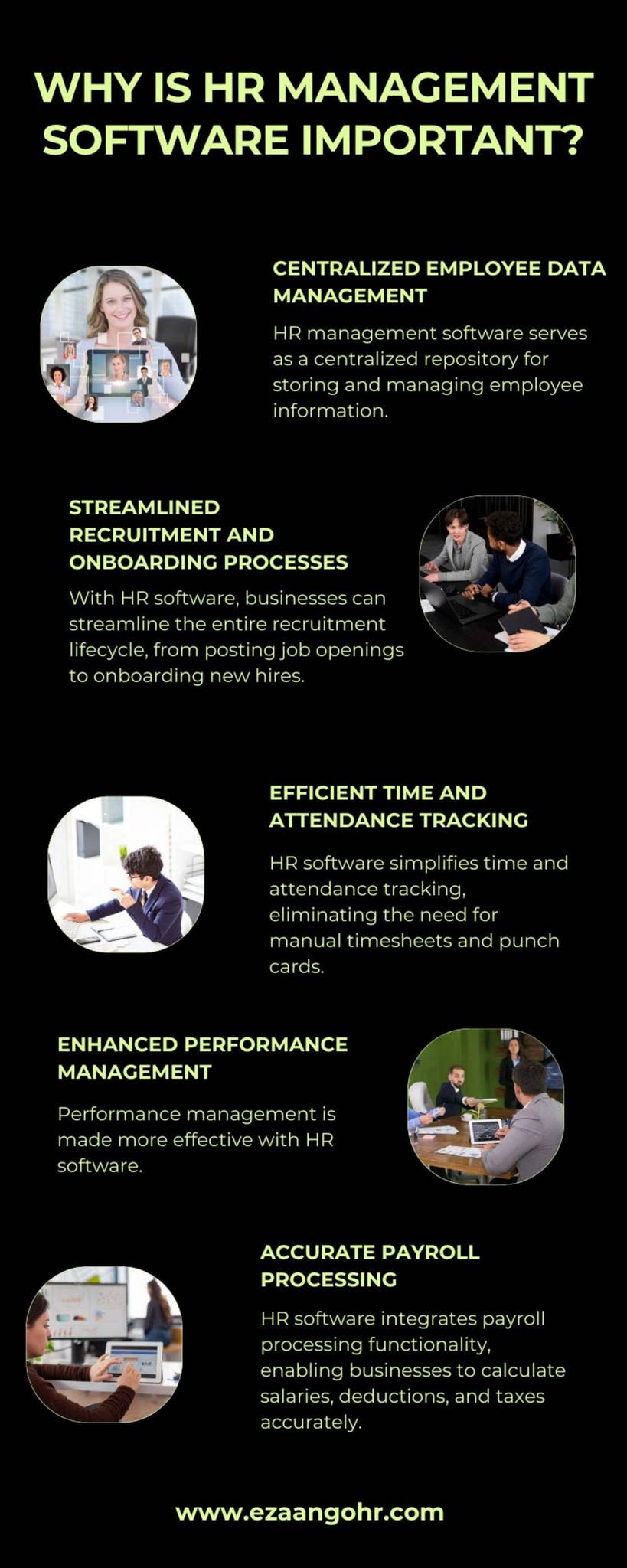 WHY IS HR MANAGEMENT SOFTWARE IMPORTANT?

CENTRALIZED EMPLOYEE DATA MANAGEMENT

HR management software serves as a centralized repository for storing and managing employee information.

STREAMLINED RECRUITMENT AND ONBOARDING PROCESSES

With HR software, businesses can streamline the entire recruitment lifecycle, from posting job openings to onboarding new hires.

EFFICIENT TIME AND ATTENDANCE TRACKING

HR software simplifies time and attendance tracking, eliminating the need for manual timesheets and punch cards.

ENHANCED PERFORMANCE MANAGEMENT

Performance management is made more effective with HR software.

ACCURATE PAYROLL PROCESSING

HR software integrates payroll processing functionality, enabling businesses to calculate salaries, deductions, and taxes accurately.

www.ezaangohr.com